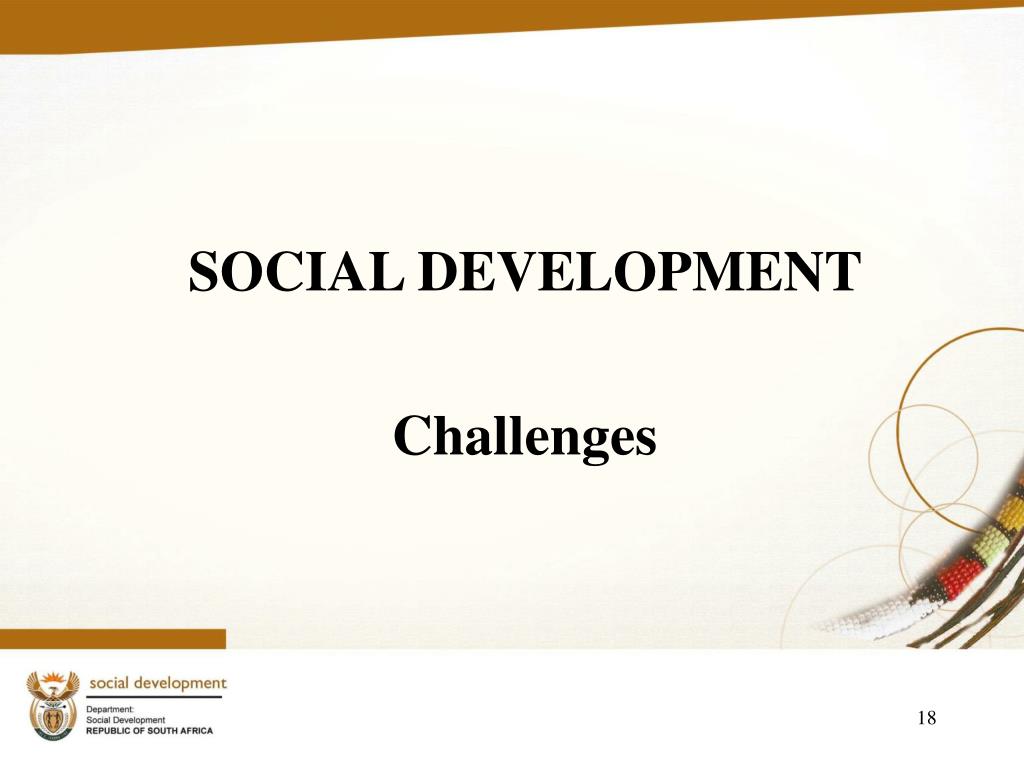 SOCIAL DEVELOPMENT

Challenges

social development

Department:
Social Development
REPUBLIC OF SOUTH AFRICA

18